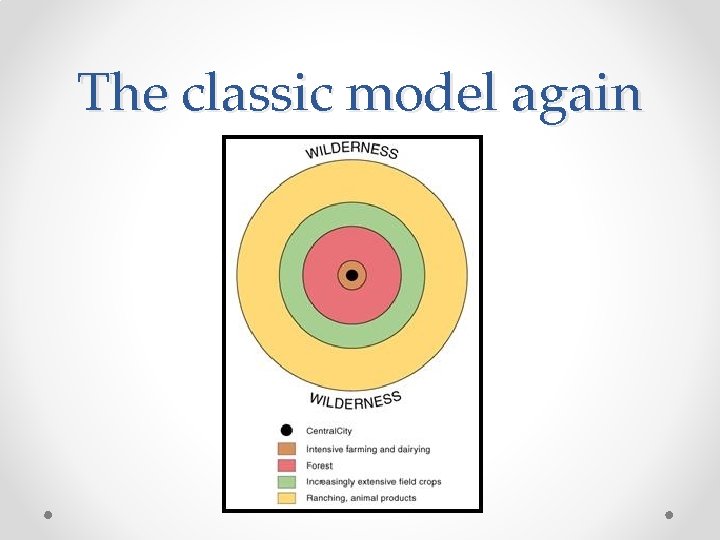 The classic model again

WILDERNESS

WILDERNESS

CentralCity
Intensive farming and dairying
Forest
Increasingly extensive field crops
Ranching, animal products